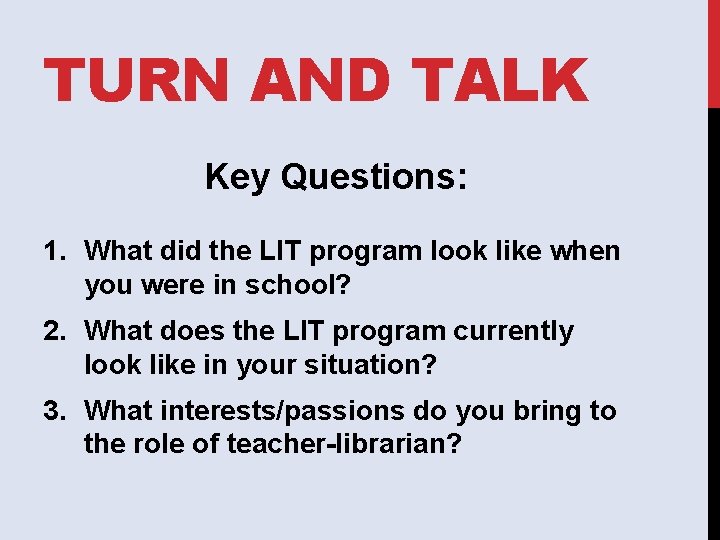 TURN AND TALK

Key Questions:

1. What did the LIT program look like when you were in school?
2. What does the LIT program currently look like in your situation?
3. What interests/passions do you bring to the role of teacher-librarian?